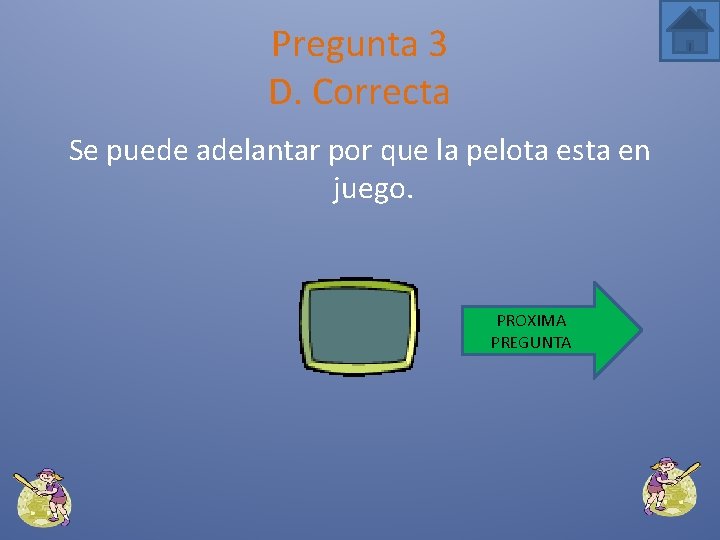 Pregunta 3
D. Correcta

Se puede adelantar por que la pelota esta en juego.

PROXIMA PREGUNTA